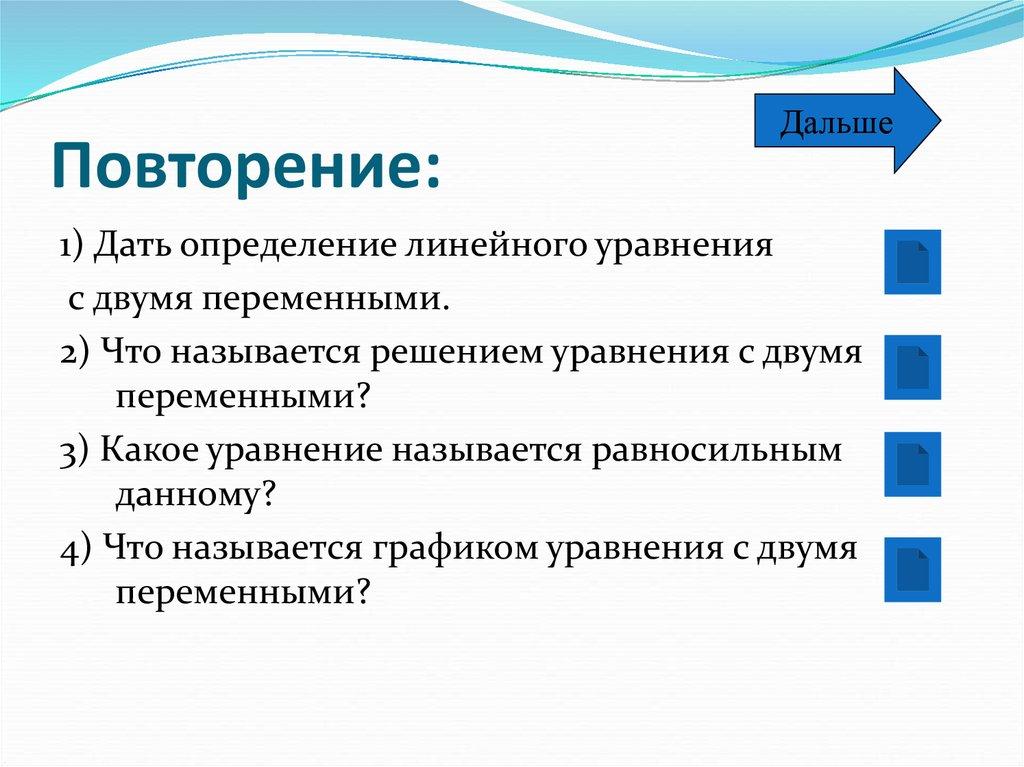 Дальше

Повторение:

1) Дать определение линейного уравнения с двумя переменными.

2) Что называется решением уравнения с двумя переменными?

3) Какое уравнение называется равносильным данному?

4) Что называется графиком уравнения с двумя переменными?